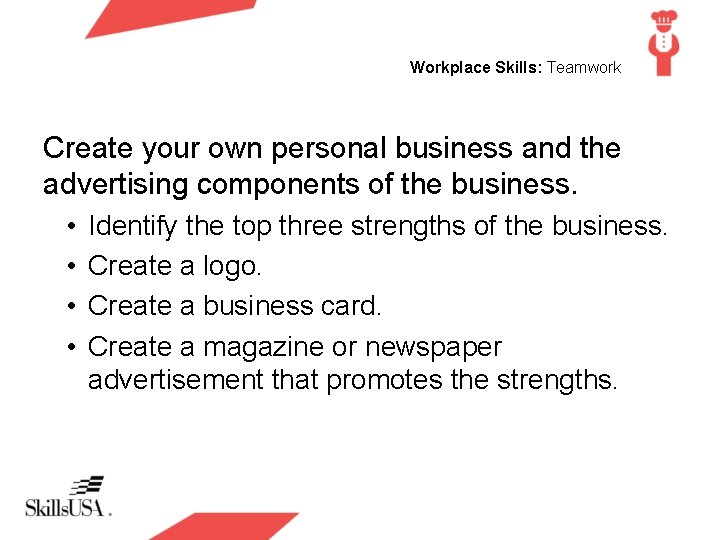 Workplace Skills: Teamwork

Create your own personal business and the advertising components of the business.

• Identify the top three strengths of the business.
• Create a logo.
• Create a business card.
• Create a magazine or newspaper advertisement that promotes the strengths.

SkillsUSA.